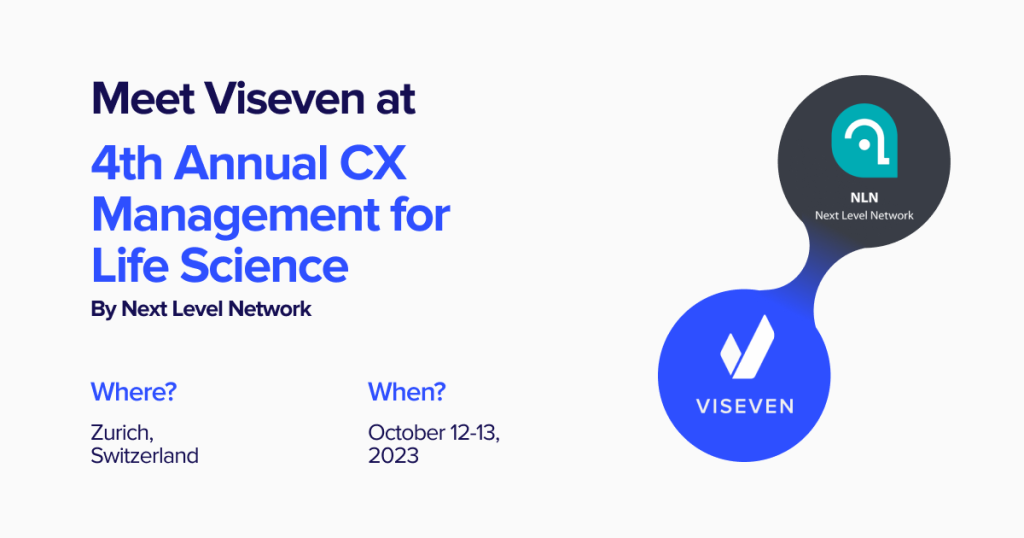 Meet Viseven at

4th Annual CX Management for Life Science

By Next Level Network

Where?

Zurich, Switzerland

When?

October 12-13, 2023

NLN
Next Level Network

VISEVEN